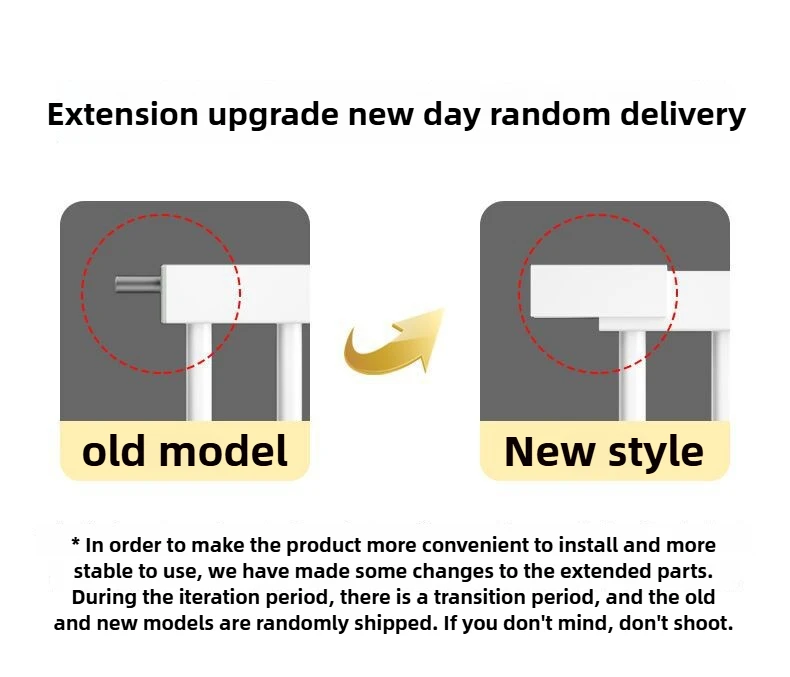 Extension upgrade new day random delivery

old model

New style

* In order to make the product more convenient to install and more stable to use, we have made some changes to the extended parts. During the iteration period, there is a transition period, and the old and new models are randomly shipped. If you don't mind, don't shoot.